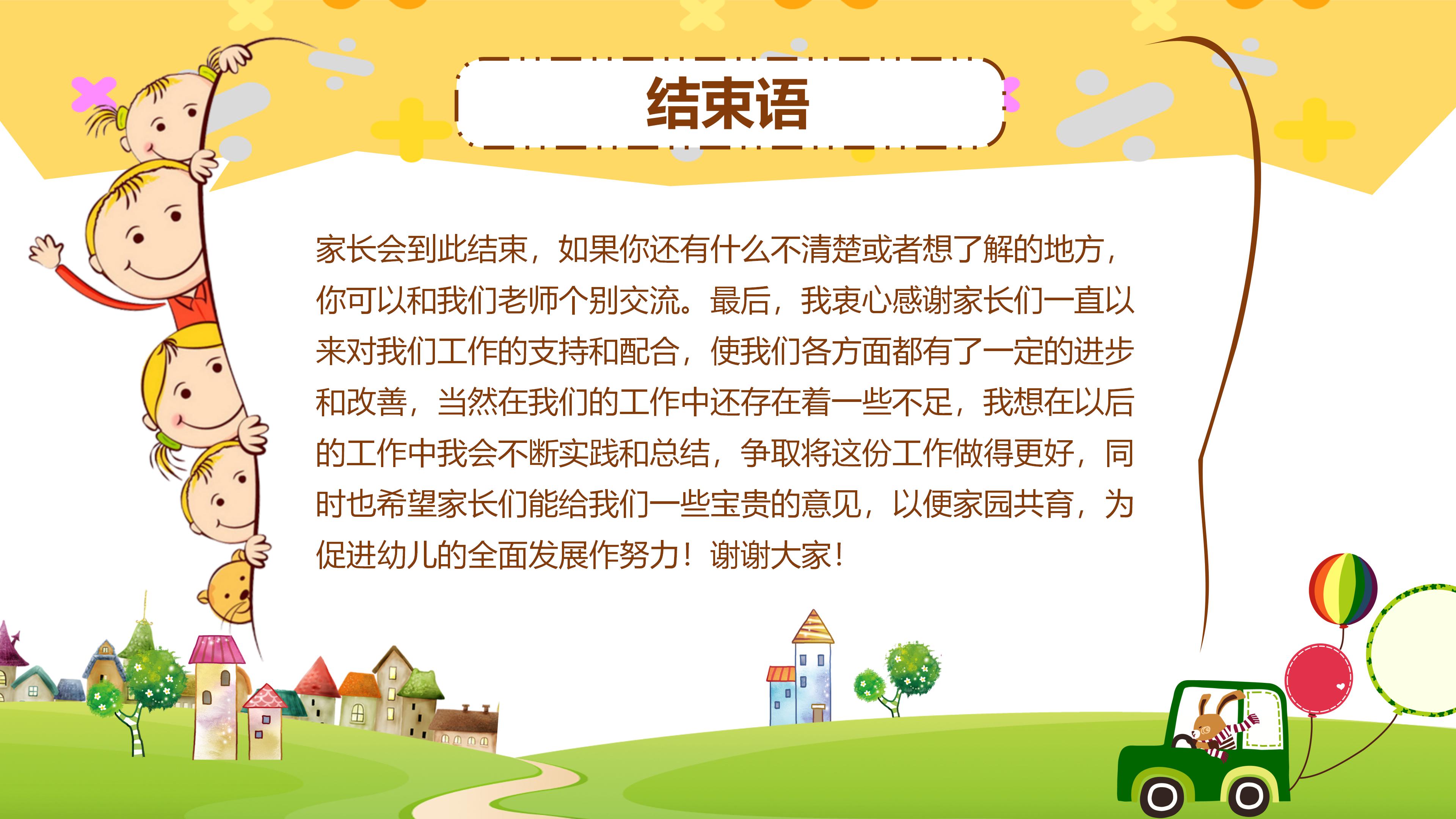 结束语

家长会到此结束，如果你还有什么不清楚或者想了解的地方，你可以和我们老师个别交流。最后，我衷心感谢家长们一直以来对我们工作的支持和配合，使我们各方面都有了一定的进步和改善，当然在我们的工作中还存在着一些不足，我想在以后的工作中我会不断实践和总结，争取将这份工作做得更好，同时也希望家长们能给我们一些宝贵的意见，以便家园共育，为促进幼儿的全面发展作努力！谢谢大家！